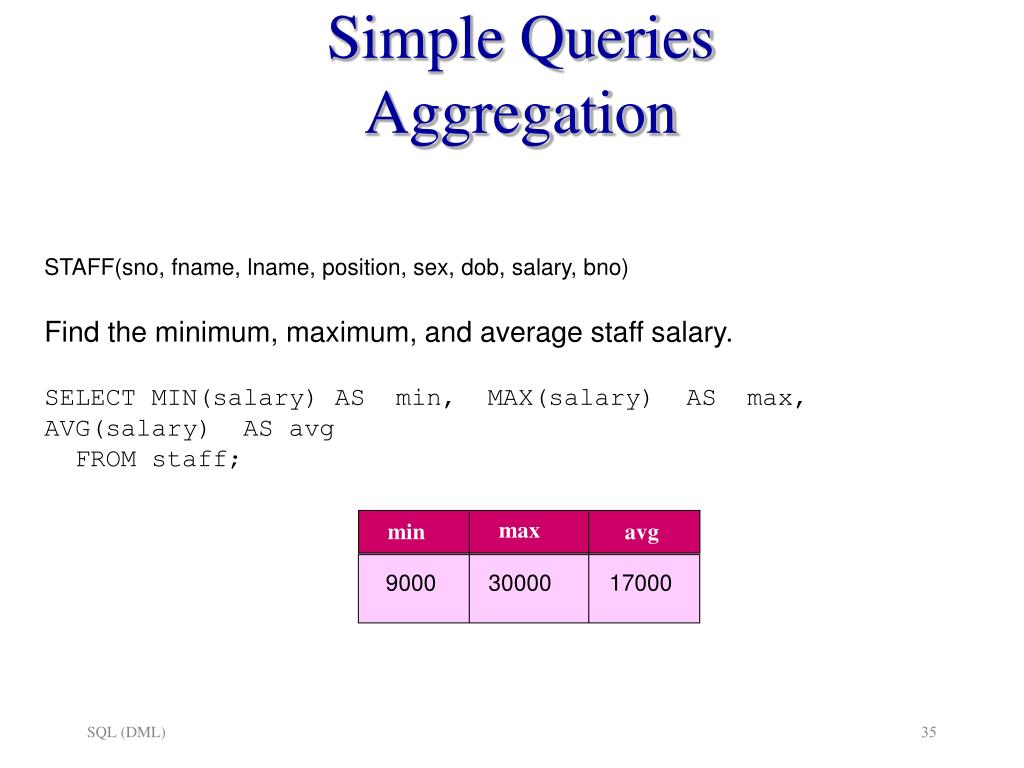 Simple Queries
Aggregation

STAFF(sno, fname, lname, position, sex, dob, salary, bno)

Find the minimum, maximum, and average staff salary.

SELECT MIN(salary) AS min, MAX(salary) AS max, AVG(salary) AS avg
FROM staff;

| min | max | avg |
|---|---|---|
| 9000 | 30000 | 17000 |

SQL (DML)

35